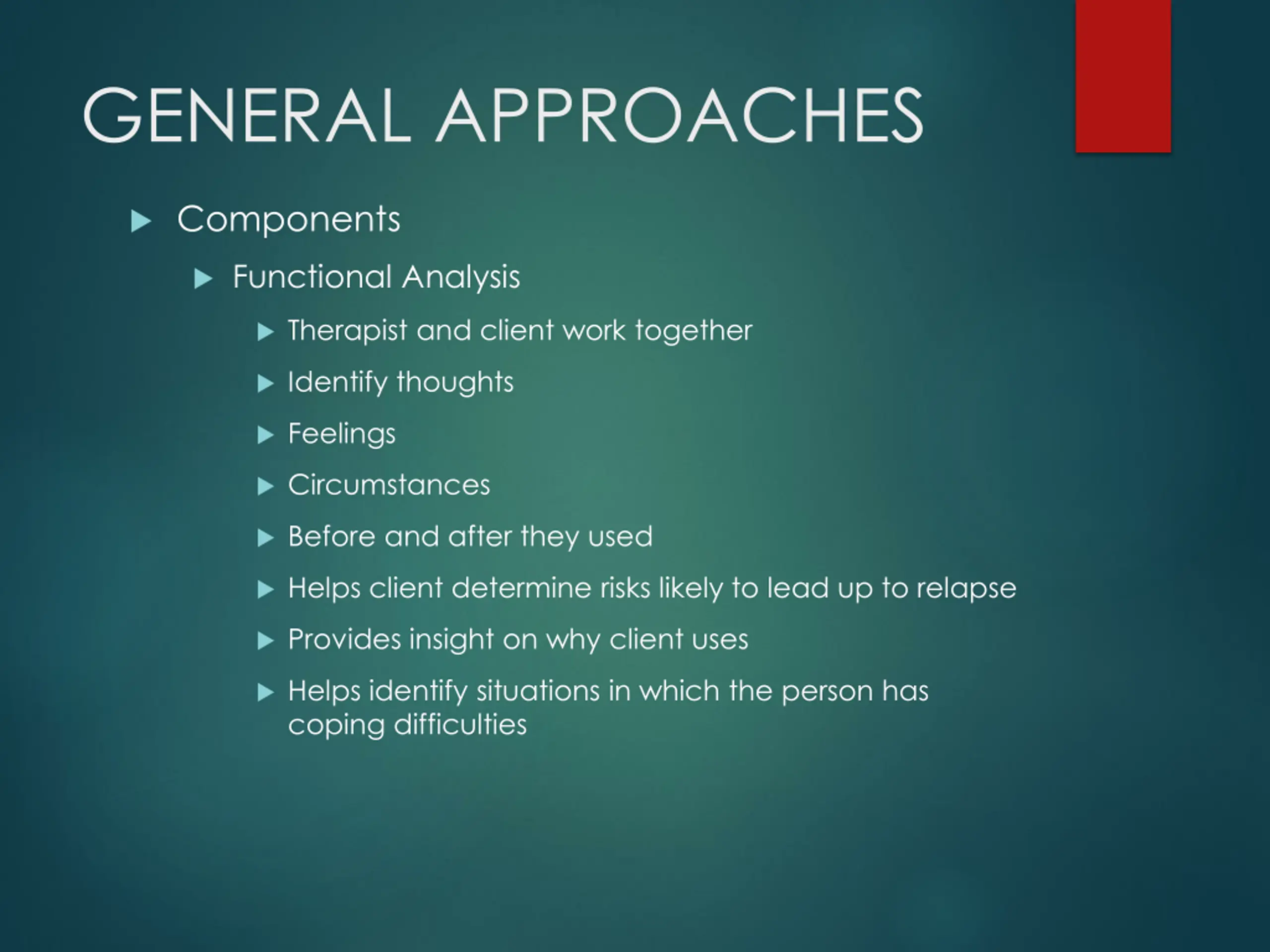 GENERAL APPROACHES

▶ Components

▶ Functional Analysis

▶ Therapist and client work together

▶ Identify thoughts

▶ Feelings

▶ Circumstances

▶ Before and after they used

▶ Helps client determine risks likely to lead up to relapse

▶ Provides insight on why client uses

▶ Helps identify situations in which the person has coping difficulties